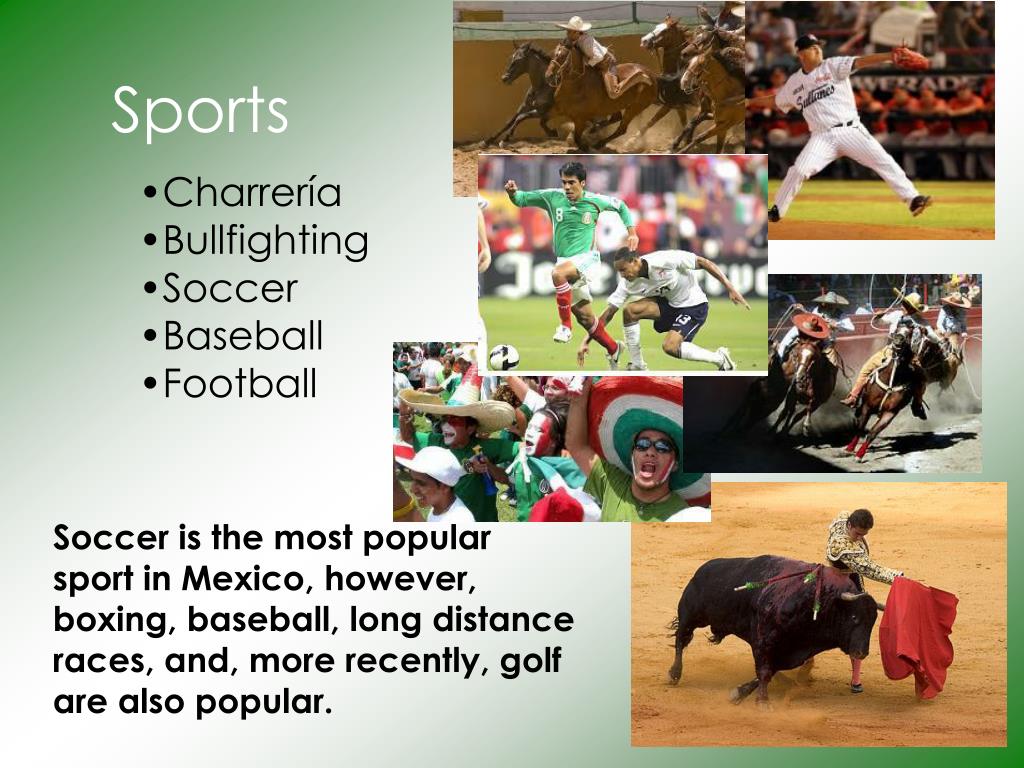 Sports

•Charrería
•Bullfighting
•Soccer
•Baseball
•Football

Soccer is the most popular sport in Mexico, however, boxing, baseball, long distance races, and, more recently, golf are also popular.